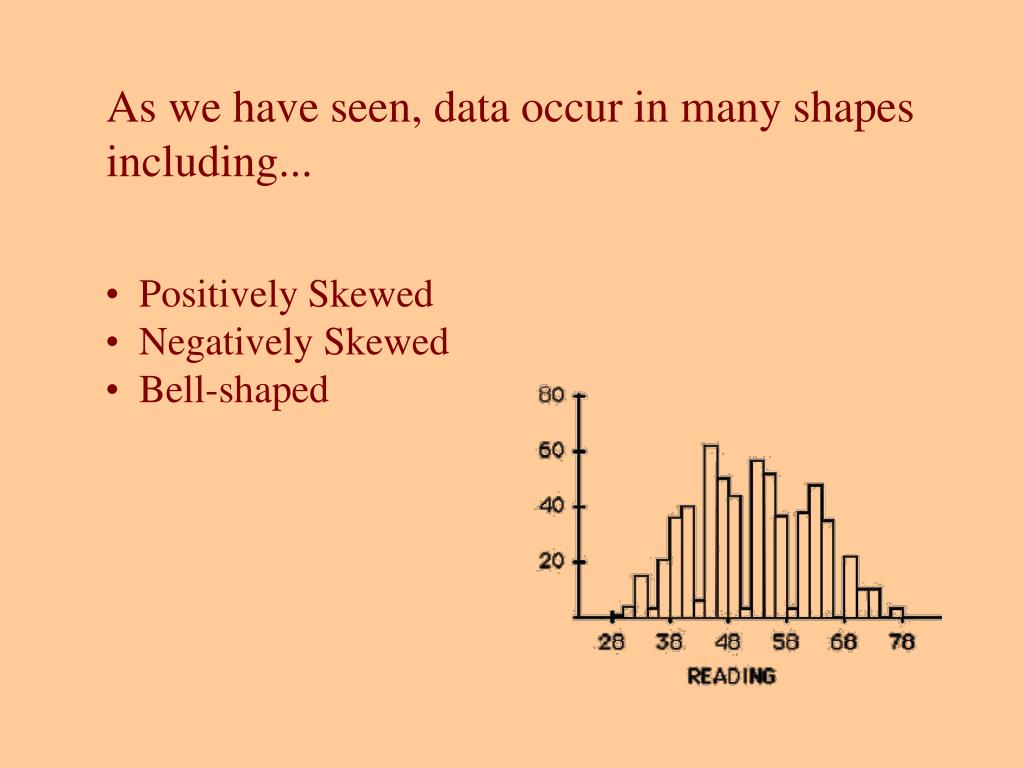 As we have seen, data occur in many shapes including...

• Positively Skewed
• Negatively Skewed
• Bell-shaped

80
60
40
20
28
38
48
58
68
78
READING